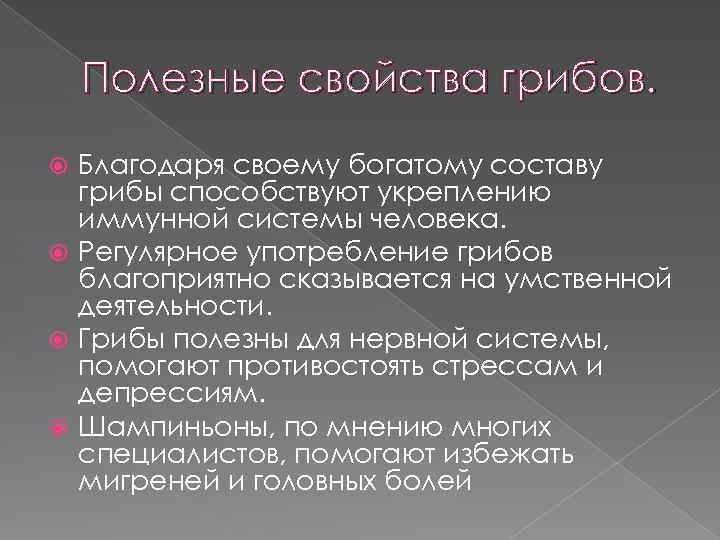 Полезные свойства грибов.

Благодаря своему богатому составу грибы способствуют укреплению иммунной системы человека.

Регулярное употребление грибов благоприятно сказывается на умственной деятельности.

Грибы полезны для нервной системы, помогают противостоять стрессам и депрессиям.

Шампиньоны, по мнению многих специалистов, помогают избежать мигреней и головных болей